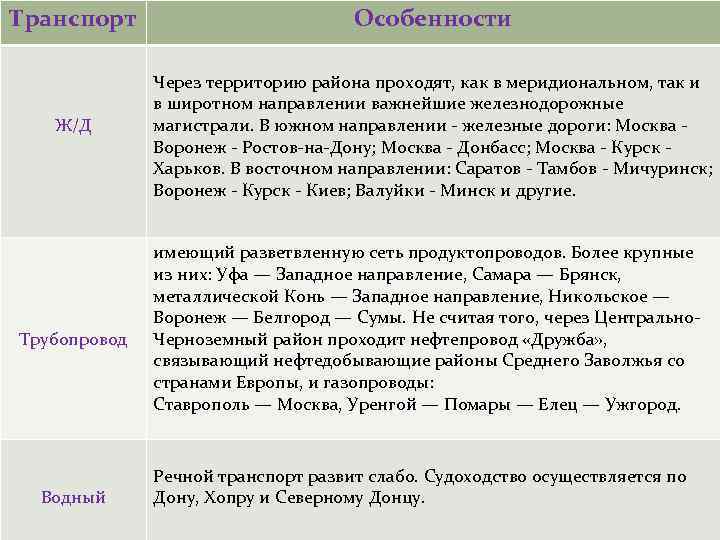 | Транспорт | Особенности |
|---|---|
| Ж/Д | Через территорию района проходят, как в меридиональном, так и в широтном направлении важнейшие железнодорожные магистрали. В южном направлении - железные дороги: Москва - Воронеж - Ростов-на-Дону; Москва - Донбасс; Москва - Курск - Харьков. В восточном направлении: Саратов - Тамбов - Мичуринск; Воронеж - Курск - Киев; Валуйки - Минск и другие. |
| Трубопровод | имеющий разветвленную сеть продуктопроводов. Более крупные из них: Уфа — Западное направление, Самара — Брянск, металлической Конь — Западное направление, Никольское — Воронеж — Белгород — Сумы. Не считая того, через Центрально-Черноземный район проходит нефтепровод «Дружба», связывающий нефтедобывающие районы Среднего Заволжья со странами Европы, и газопроводы: Ставрополь — Москва, Уренгой — Помары — Елец — Ужгород. |
| Водный | Речной транспорт развит слабо. Судоходство осуществляется по Дону, Хопру и Северному Донцу. |